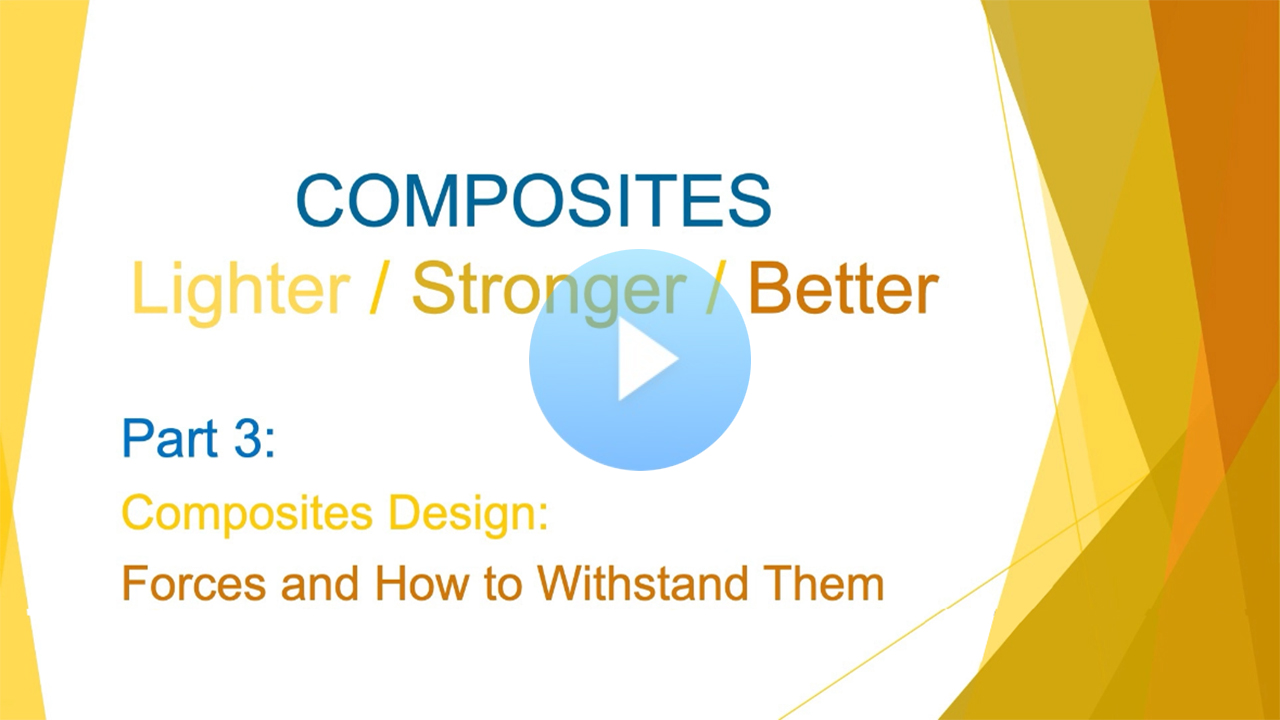 COMPOSITES
Lighter / Stronger / Better

Part 3:
Composites Design:
Forces and How to Withstand Them